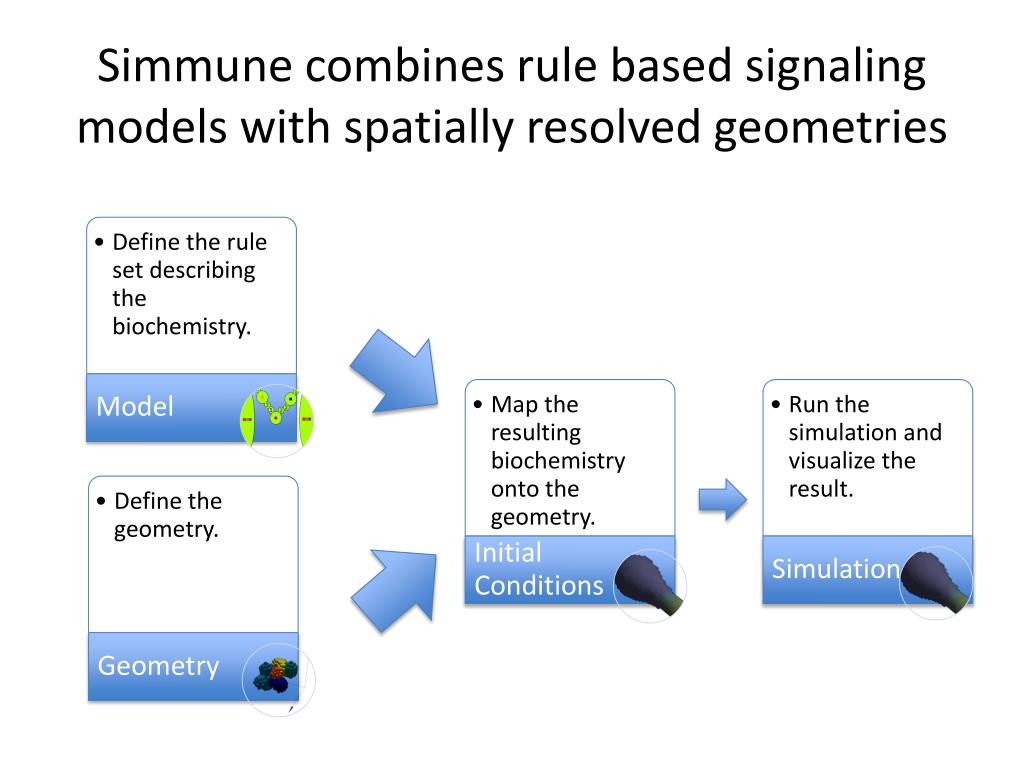 Simmune combines rule based signaling models with spatially resolved geometries

• Define the rule set describing the biochemistry.

Model

• Define the geometry.

Geometry

• Map the resulting biochemistry onto the geometry.

Initial Conditions

• Run the simulation and visualize the result.

Simulation